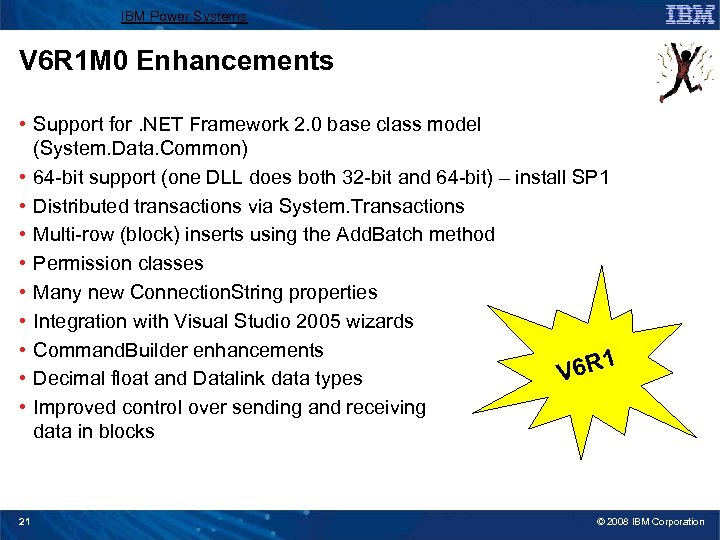 IBM Power Systems

IBM

V6R1M0 Enhancements

• Support for .NET Framework 2.0 base class model (System.Data.Common)
• 64-bit support (one DLL does both 32-bit and 64-bit) – install SP1
• Distributed transactions via System.Transactions
• Multi-row (block) inserts using the AddBatch method
• Permission classes
• Many new ConnectionString properties
• Integration with Visual Studio 2005 wizards
• CommandBuilder enhancements
• Decimal float and Datalink data types
• Improved control over sending and receiving data in blocks

V6R1

21

© 2008 IBM Corporation